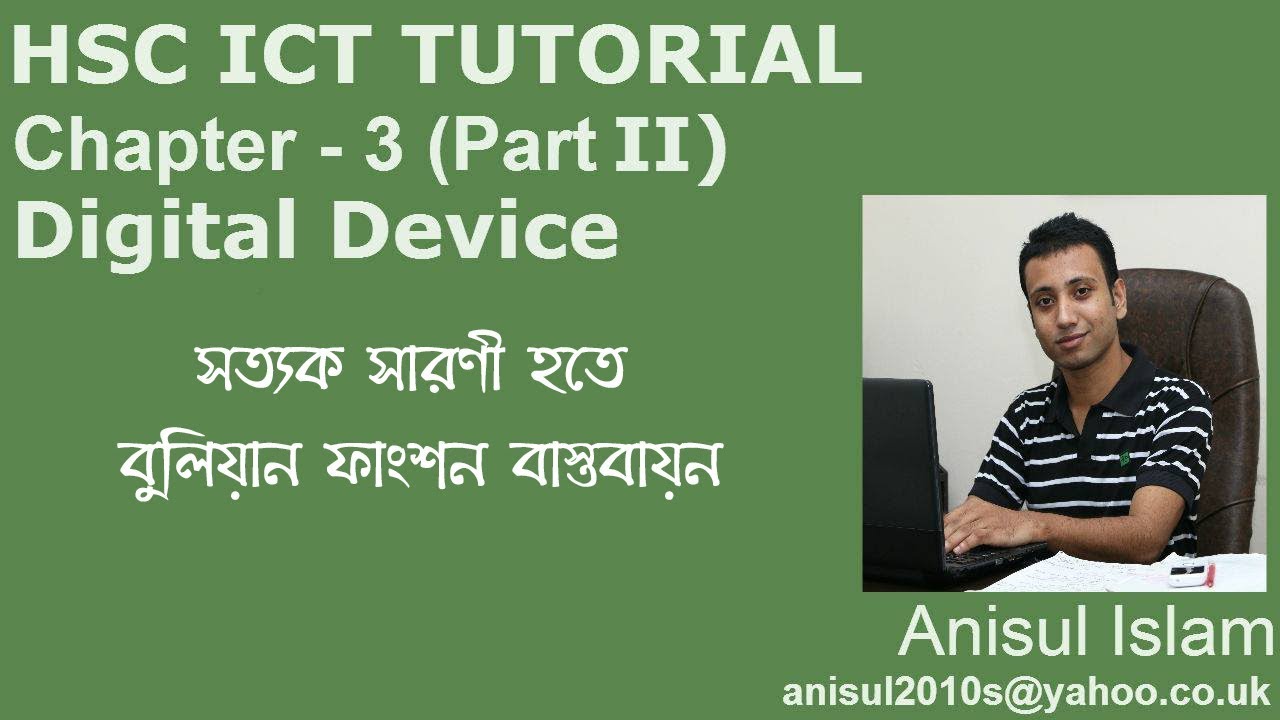 HSC ICT TUTORIAL
Chapter - 3 (Part II)
Digital Device

সত্যক সারণী হতে
বুলিয়ান ফাংশন বাস্তবায়ন

Anisul Islam
anisul2010s@yahoo.co.uk